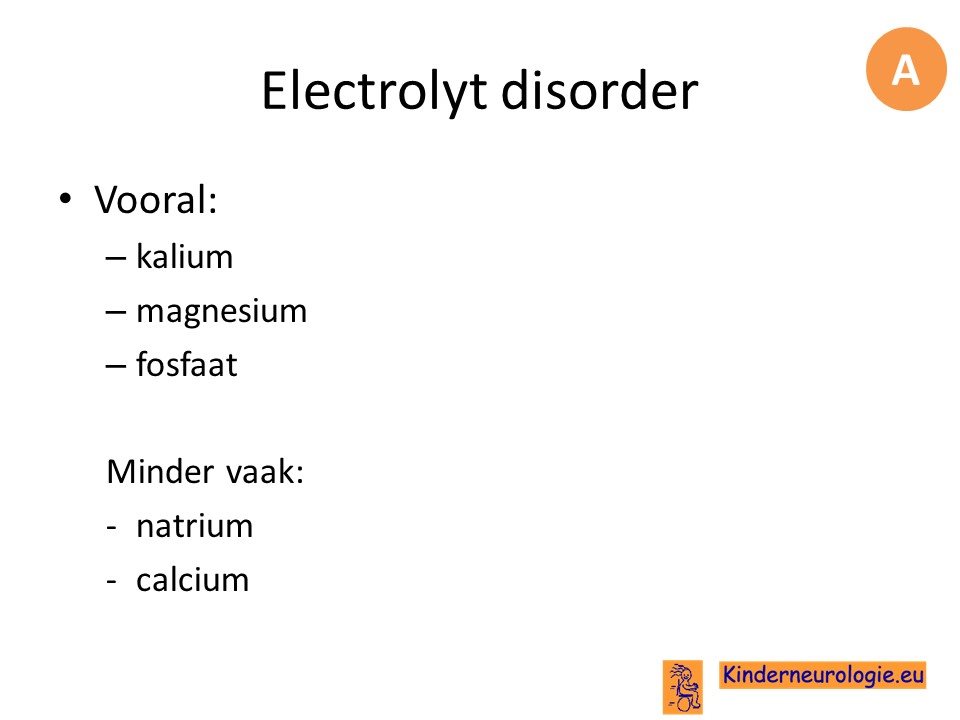 Electrolyt disorder

A

• Vooral:
– kalium
– magnesium
– fosfaat

Minder vaak:
- natrium
- calcium

Kinderneurologie.eu